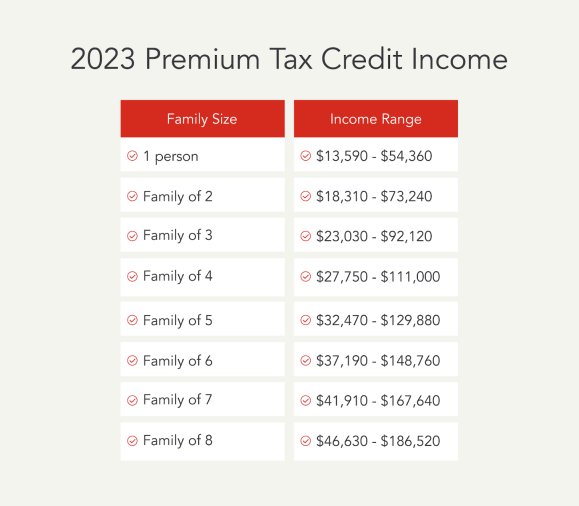 2023 Premium Tax Credit Income

| Family Size | Income Range |
|---|---|
| 1 person | \$13,590 - \$54,360 |
| Family of 2 | \$18,310 - \$73,240 |
| Family of 3 | \$23,030 - \$92,120 |
| Family of 4 | \$27,750 - \$111,000 |
| Family of 5 | \$32,470 - \$129,880 |
| Family of 6 | \$37,190 - \$148,760 |
| Family of 7 | \$41,910 - \$167,640 |
| Family of 8 | \$46,630 - \$186,520 |